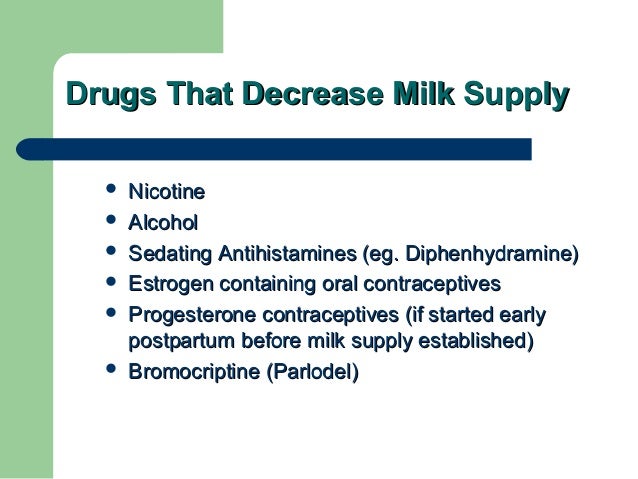 Drugs That Decrease Milk Supply

- Nicotine
- Alcohol
- Sedating Antihistamines (eg. Diphenhydramine)
- Estrogen containing oral contraceptives
- Progesterone contraceptives (if started early postpartum before milk supply established)
- Bromocriptine (Parlodel)